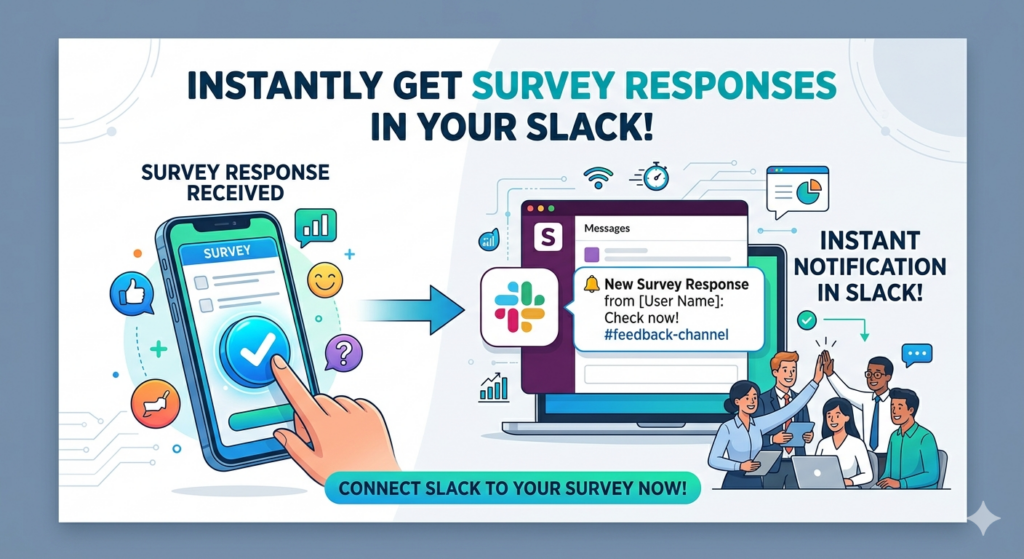 INSTANTLY GET SURVEY RESPONSES IN YOUR SLACK!

SURVEY RESPONSE RECEIVED

SURVEY

S

Messages

New Survey Response from [User Name]: Check now! #feedback-channel

INSTANT NOTIFICATION IN SLACK!

CONNECT SLACK TO YOUR SURVEY NOW!